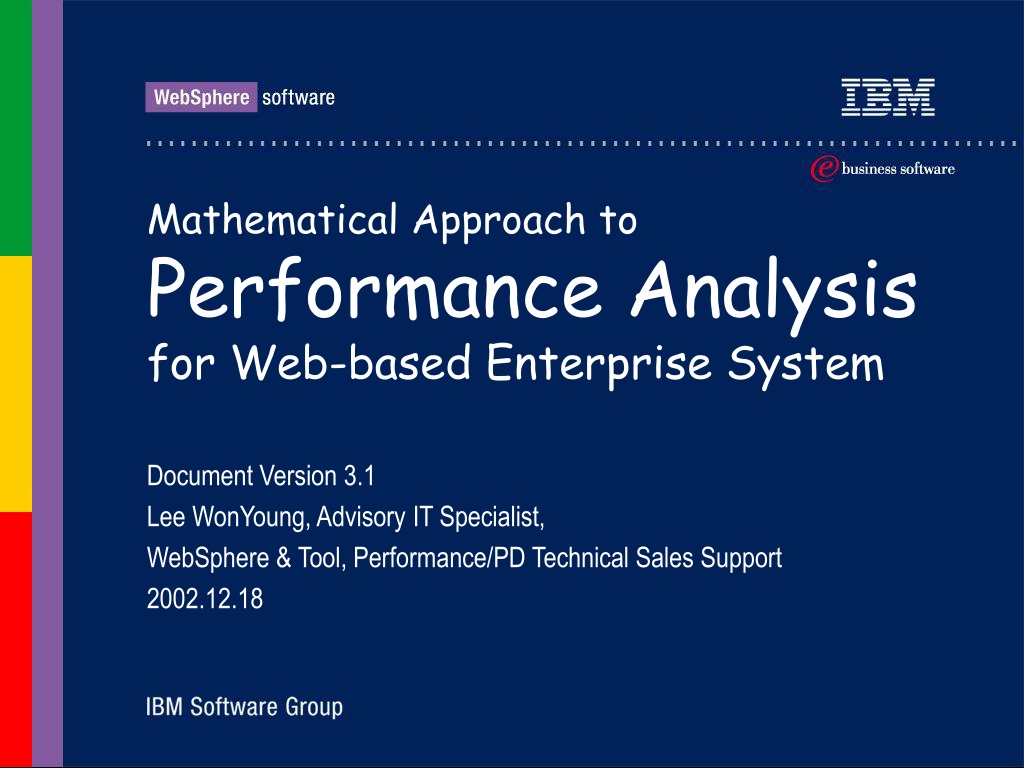 WebSphere software

IBM

e business software

Mathematical Approach to
Performance Analysis
for Web-based Enterprise System

Document Version 3.1
Lee WonYoung, Advisory IT Specialist,
WebSphere & Tool, Performance/PD Technical Sales Support
2002.12.18

IBM Software Group